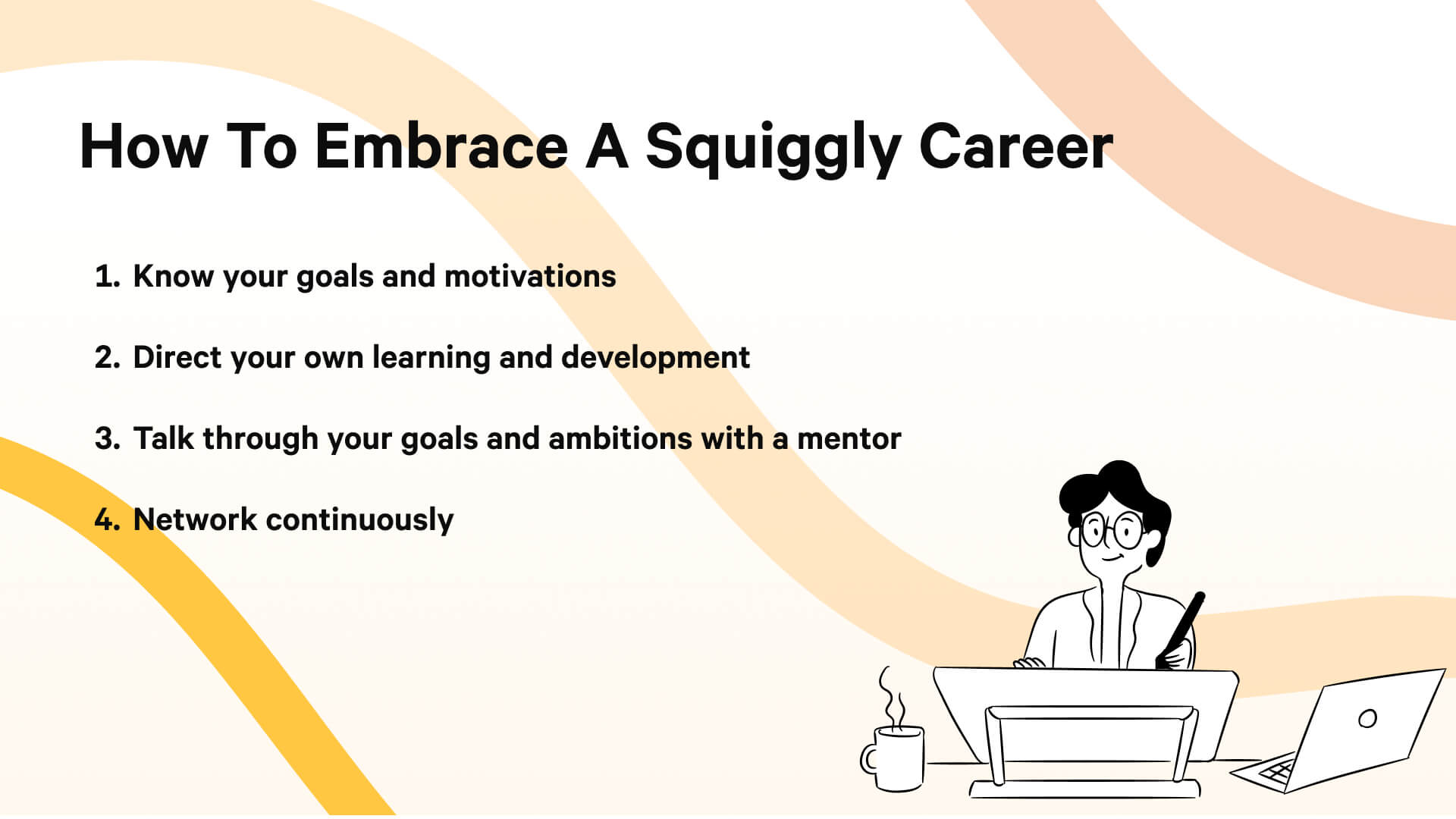 How To Embrace A Squiggly Career

1. Know your goals and motivations

2. Direct your own learning and development

3. Talk through your goals and ambitions with a mentor

4. Network continuously